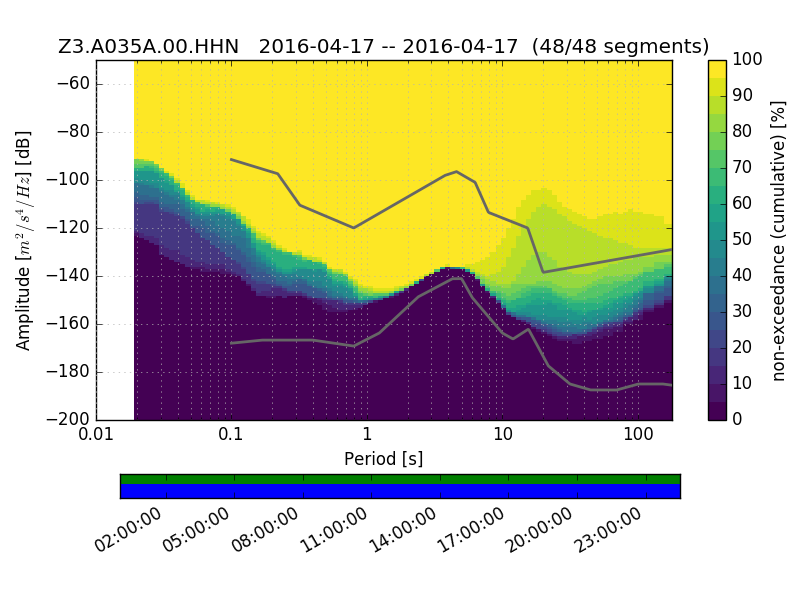 Z3.A035A.00.HHN   2016-04-17 -- 2016-04-17  (48/48 segments)

Amplitude [$m^2/s^4/Hz$] [dB]

−60
−80
−100
−120
−140
−160
−180
−200

0.01
0.1
1
10
100

Period [s]

non-exceedance (cumulative) [%]

100
90
80
70
60
50
40
30
20
10
0

02:00:00
05:00:00
08:00:00
11:00:00
14:00:00
17:00:00
20:00:00
23:00:00